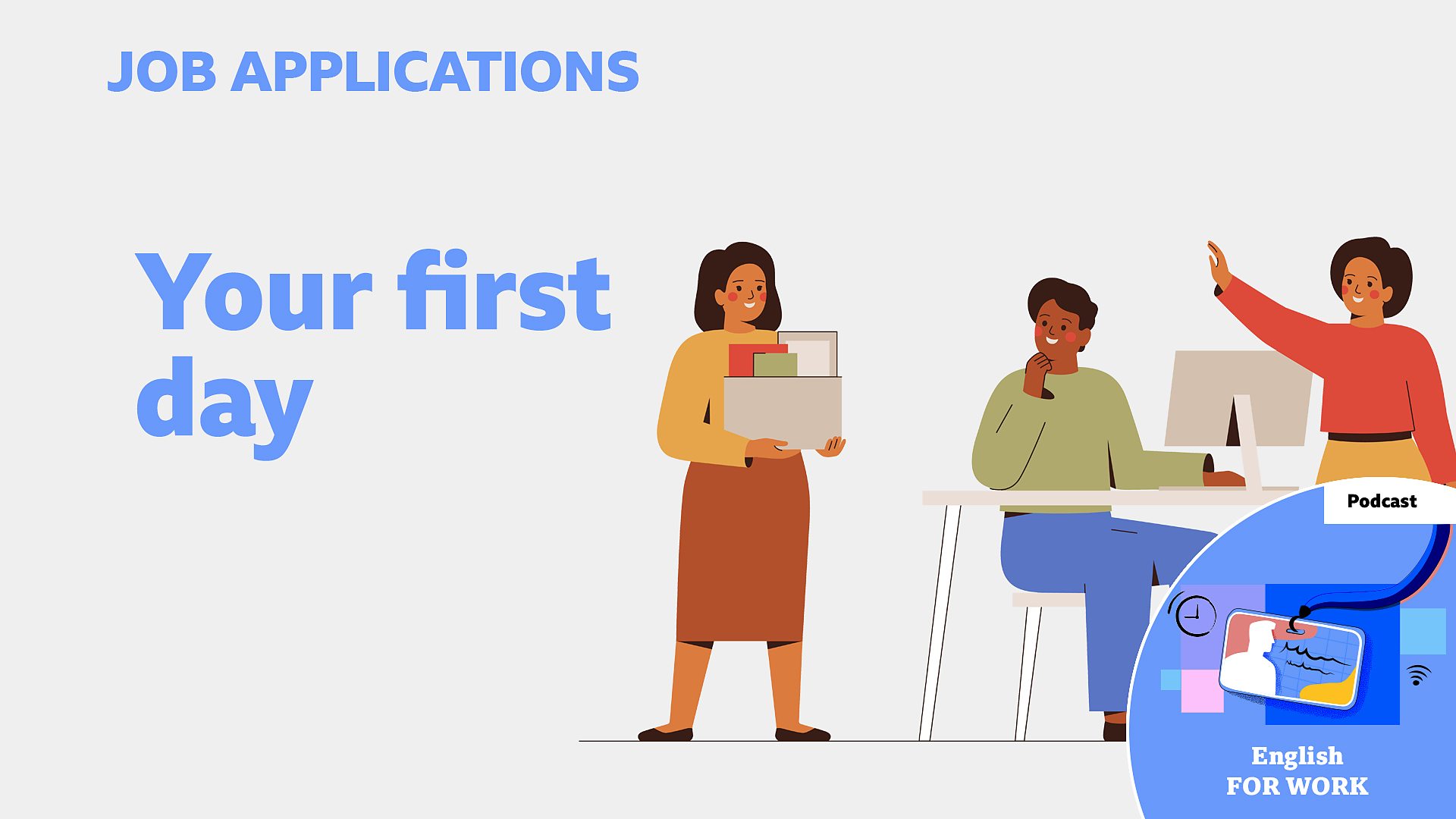 JOB APPLICATIONS

Your first day

Podcast

English FOR WORK